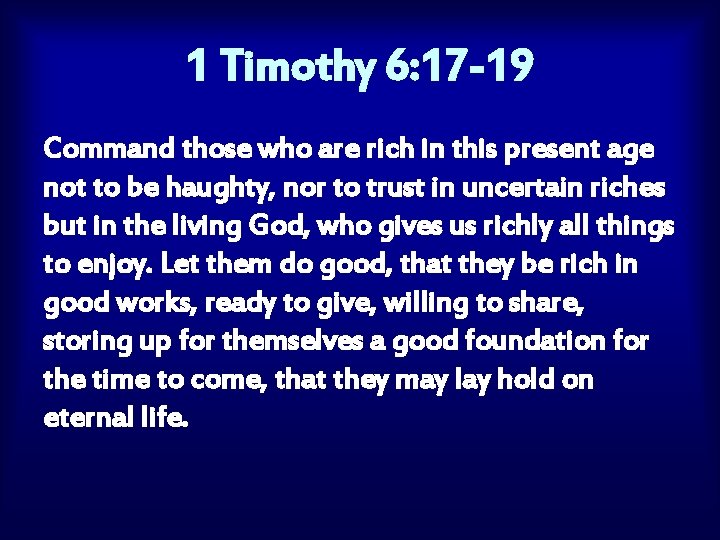 1 Timothy 6:17-19

Command those who are rich in this present age not to be haughty, nor to trust in uncertain riches but in the living God, who gives us richly all things to enjoy. Let them do good, that they be rich in good works, ready to give, willing to share, storing up for themselves a good foundation for the time to come, that they may lay hold on eternal life.